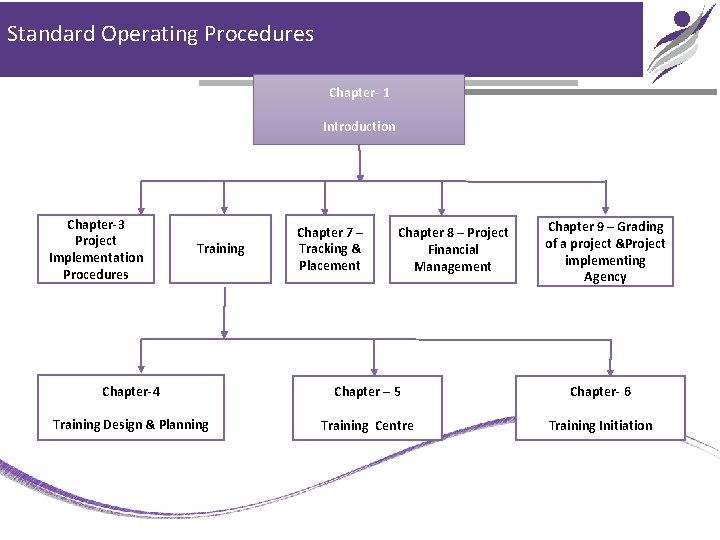 Standard Operating Procedures

Chapter- 1

Introduction

Chapter-3 Project Implementation Procedures

Training

Chapter 7 – Tracking & Placement

Chapter 8 – Project Financial Management

Chapter 9 – Grading of a project &Project implementing Agency

Chapter-4

Training Design & Planning

Chapter – 5

Training Centre

Chapter- 6

Training Initiation